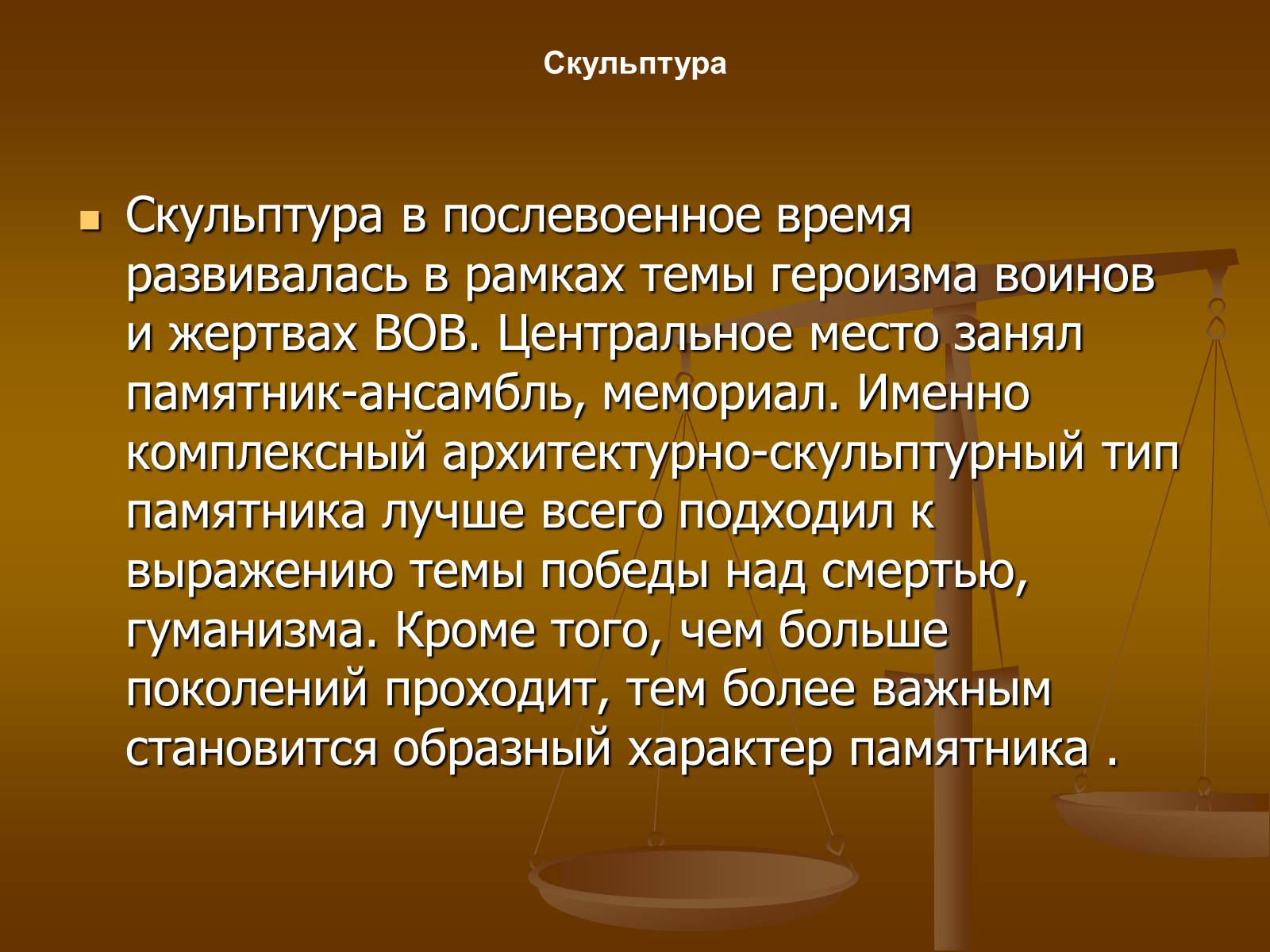 Скульптура

Скульптура в послевоенное время развивалась в рамках темы героизма воинов и жертвах ВОВ. Центральное место занял памятник-ансамбль, мемориал. Именно комплексный архитектурно-скульптурный тип памятника лучше всего подходил к выражению темы победы над смертью, гуманизма. Кроме того, чем больше поколений проходит, тем более важным становится образный характер памятника .